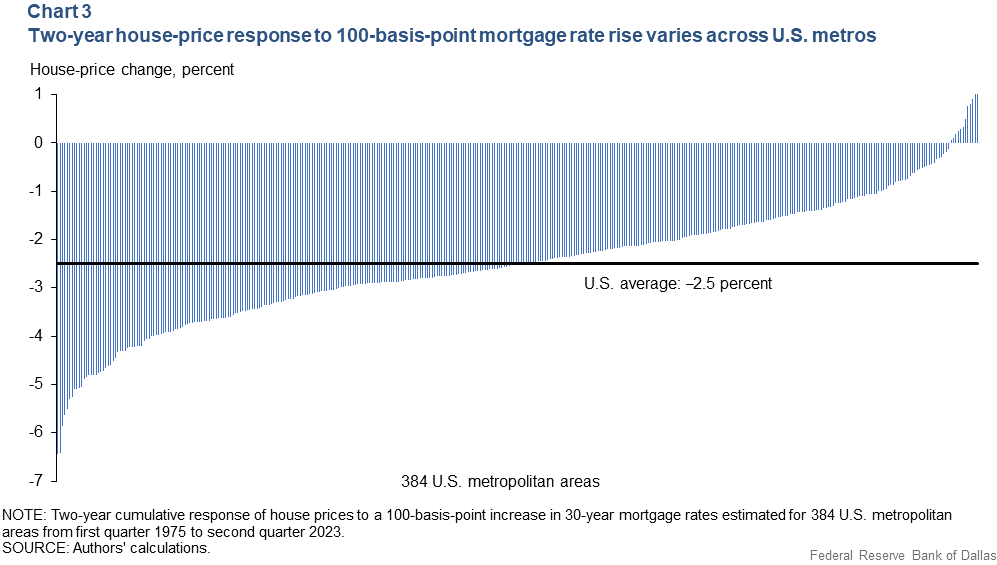 Chart 3
Two-year house-price response to 100-basis-point mortgage rate rise varies across U.S. metros

House-price change, percent

1
0
-1
-2
-3
-4
-5
-6
-7

U.S. average: –2.5 percent

384 U.S. metropolitan areas

NOTE: Two-year cumulative response of house prices to a 100-basis-point increase in 30-year mortgage rates estimated for 384 U.S. metropolitan areas from first quarter 1975 to second quarter 2023.
SOURCE: Authors' calculations.

Federal Reserve Bank of Dallas